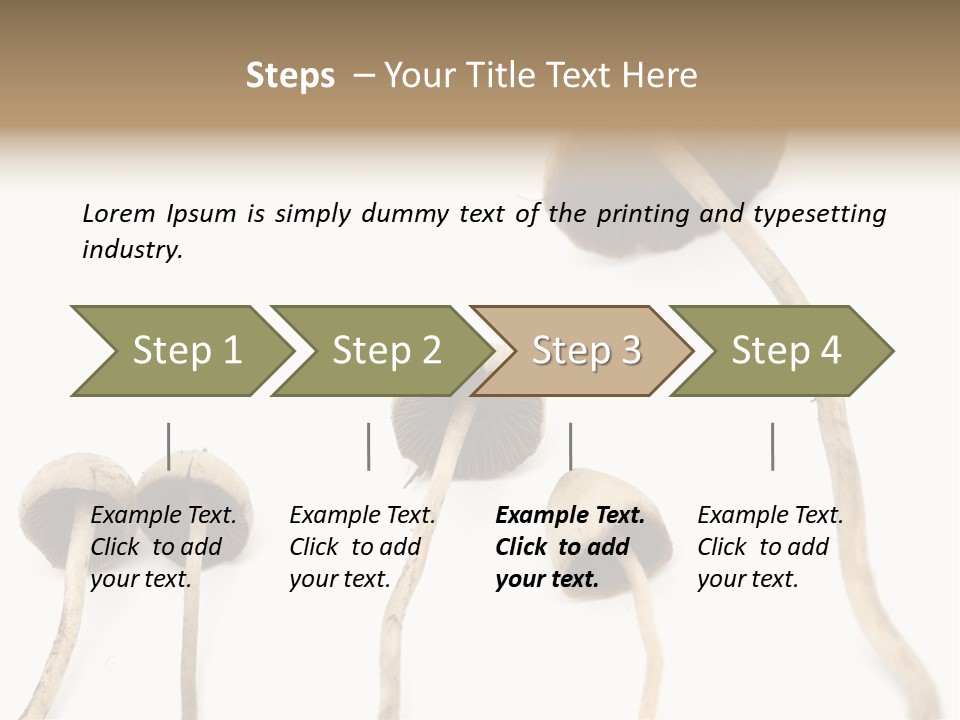 Steps – Your Title Text Here

Lorem Ipsum is simply dummy text of the printing and typesetting industry.

Step 1

Step 2

Step 3

Step 4

Example Text. Click to add your text.

Example Text. Click to add your text.

Example Text. Click to add your text.

Example Text. Click to add your text.